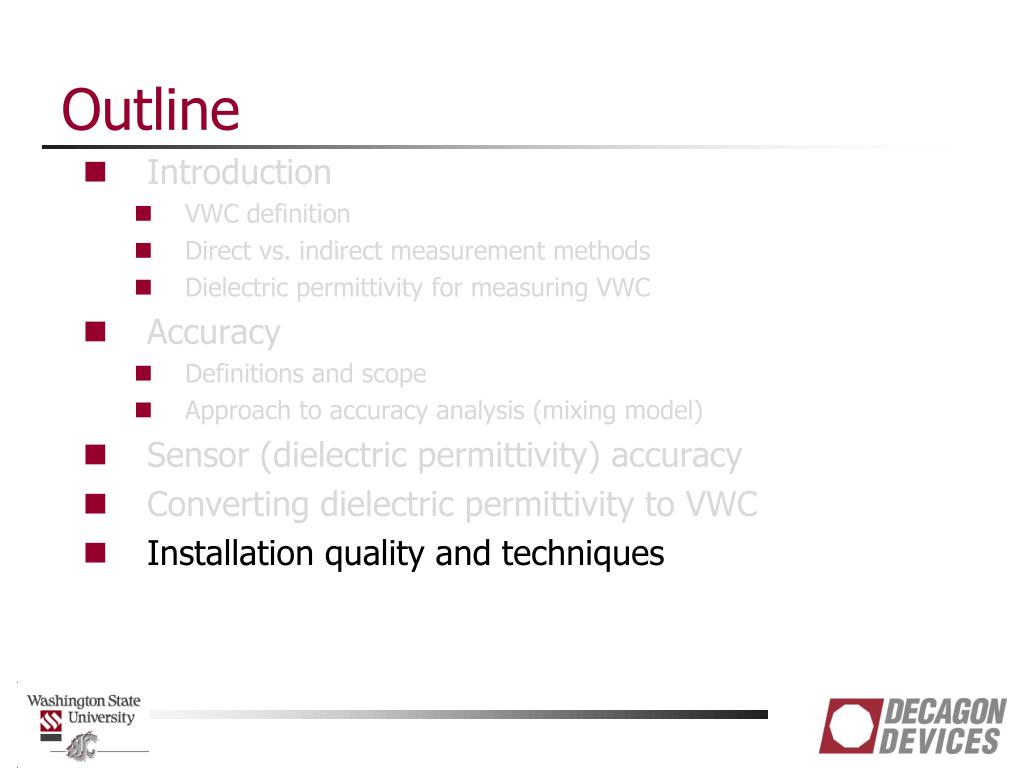 Outline

Introduction
VWC definition
Direct vs. indirect measurement methods
Dielectric permittivity for measuring VWC

Accuracy
Definitions and scope
Approach to accuracy analysis (mixing model)

Sensor (dielectric permittivity) accuracy

Converting dielectric permittivity to VWC

Installation quality and techniques

Washington State University

DECAGON DEVICES